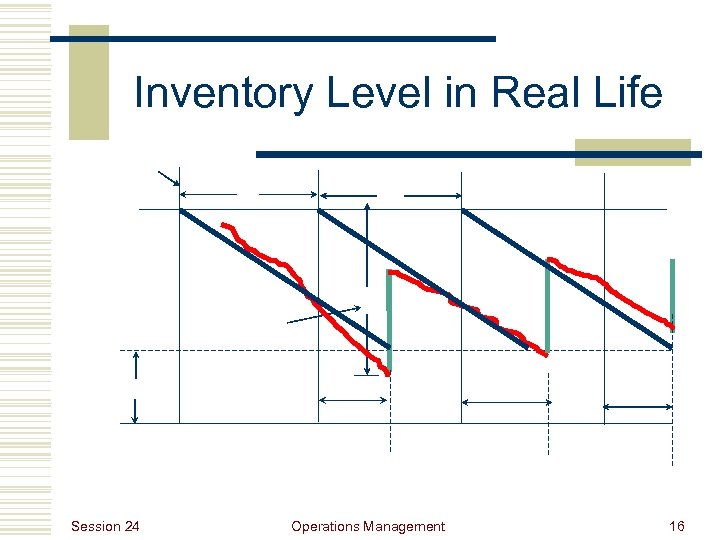 Inventory Level in Real Life

Session 24

Operations Management

16